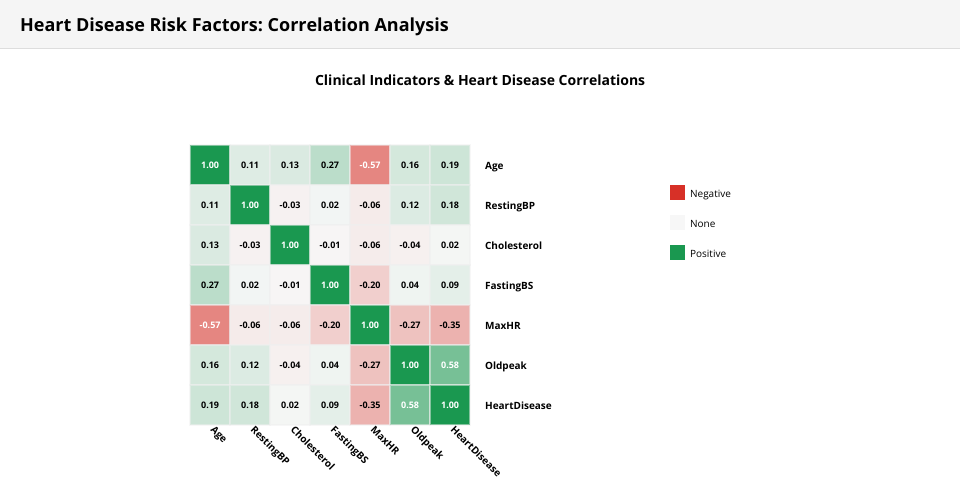 Heart Disease Risk Factors: Correlation Analysis

Clinical Indicators & Heart Disease Correlations

| | | | | | | | |
|---|---|---|---|---|---|---|---|
| 1.00 | 0.11 | 0.13 | 0.27 | -0.57 | 0.16 | 0.19 | Age |
| 0.11 | 1.00 | -0.03 | 0.02 | -0.06 | 0.12 | 0.18 | RestingBP |
| 0.13 | -0.03 | 1.00 | -0.01 | -0.06 | -0.04 | 0.02 | Cholesterol |
| 0.27 | 0.02 | -0.01 | 1.00 | -0.20 | 0.04 | 0.09 | FastingBS |
| -0.57 | -0.06 | -0.06 | -0.20 | 1.00 | -0.27 | -0.35 | MaxHR |
| 0.16 | 0.12 | -0.04 | 0.04 | -0.27 | 1.00 | 0.58 | Oldpeak |
| 0.19 | 0.18 | 0.02 | 0.09 | -0.35 | 0.58 | 1.00 | HeartDisease |
| Age | RestingBP | Cholesterol | FastingBS | MaxHR | Oldpeak | HeartDisease | |

Negative
None
Positive